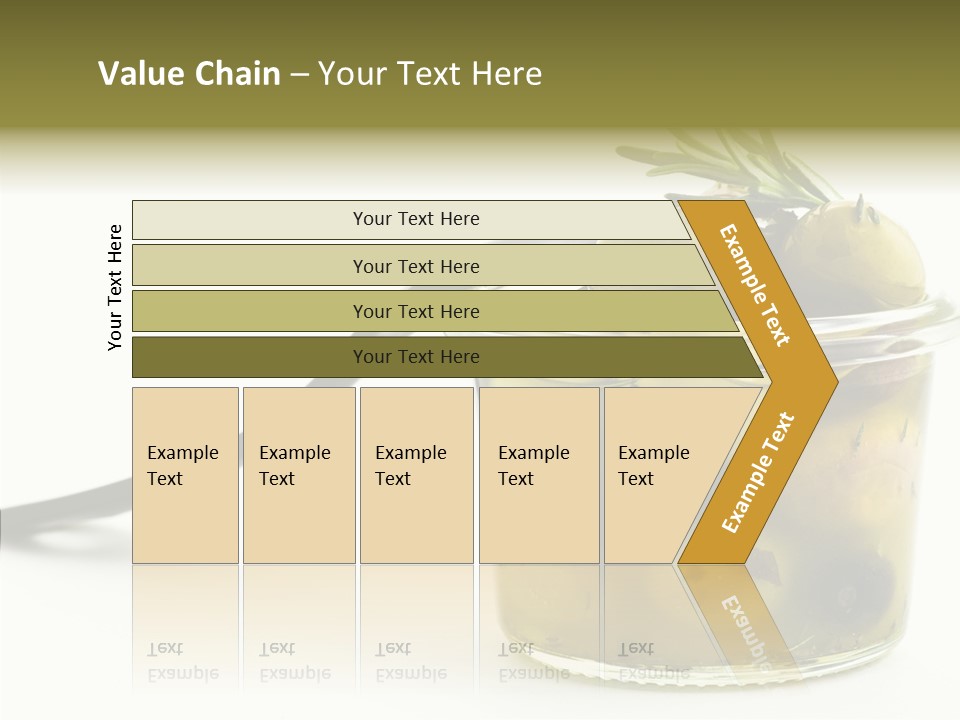 Value Chain – Your Text Here

Your Text Here

Your Text Here

Your Text Here

Your Text Here

Your Text Here

Example Text

Example Text

Example Text

Example Text

Example Text

Example Text

Example Text